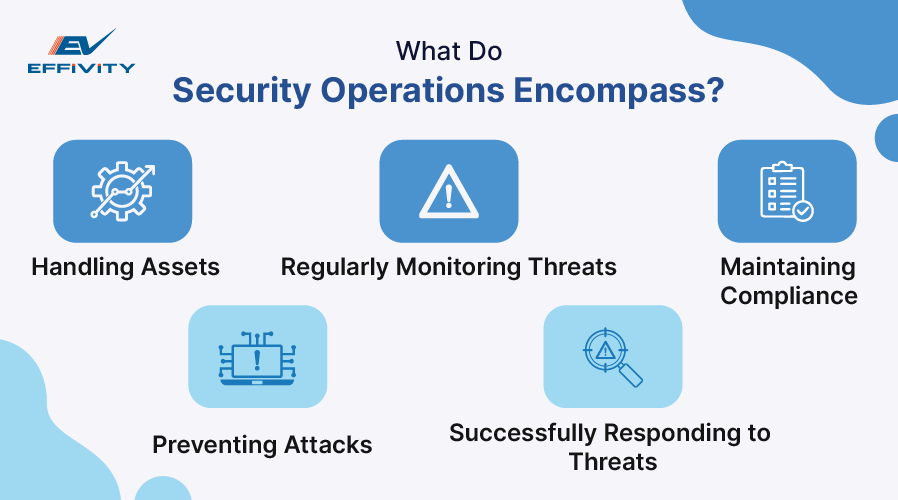 EV
EFFIVITY

What Do
Security Operations Encompass?

Handling Assets

Regularly Monitoring Threats

Maintaining Compliance

Preventing Attacks

Successfully Responding to Threats